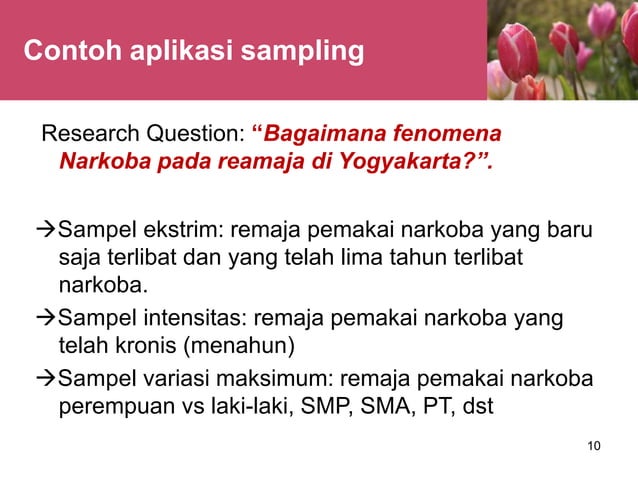 Contoh aplikasi sampling

Research Question: “Bagaimana fenomena Narkoba pada reamaja di Yogyakarta?”.

→Sampel ekstrim: remaja pemakai narkoba yang baru saja terlibat dan yang telah lima tahun terlibat narkoba.

→Sampel intensitas: remaja pemakai narkoba yang telah kronis (menahun)

→Sampel variasi maksimum: remaja pemakai narkoba perempuan vs laki-laki, SMP, SMA, PT, dst

10